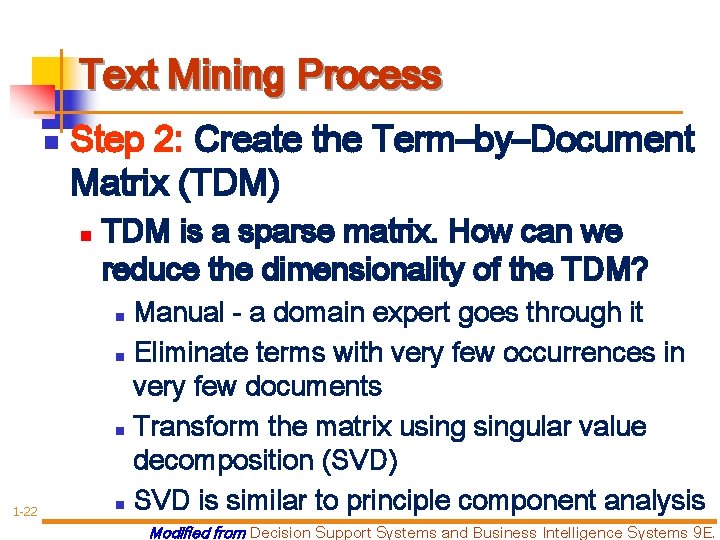 Text Mining Process

Step 2: Create the Term–by–Document Matrix (TDM)

TDM is a sparse matrix. How can we reduce the dimensionality of the TDM?

Manual - a domain expert goes through it

Eliminate terms with very few occurrences in very few documents

Transform the matrix using singular value decomposition (SVD)

SVD is similar to principle component analysis

1-22

Modified from Decision Support Systems and Business Intelligence Systems 9E.